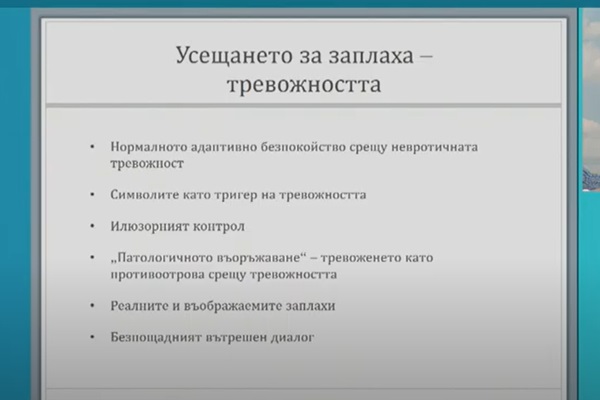 Усещането за заплаха – тревожността

• Нормалното адаптивно безпокойство срещу невротичната тревожност

• Символите като тригер на тревожността

• Илюзорният контрол

• „Патологичното въоръжаване“ – тревоженето като противоотрова срещу тревожността

• Реалните и въображаемите заплахи

• Безпощадният вътрешен диалог